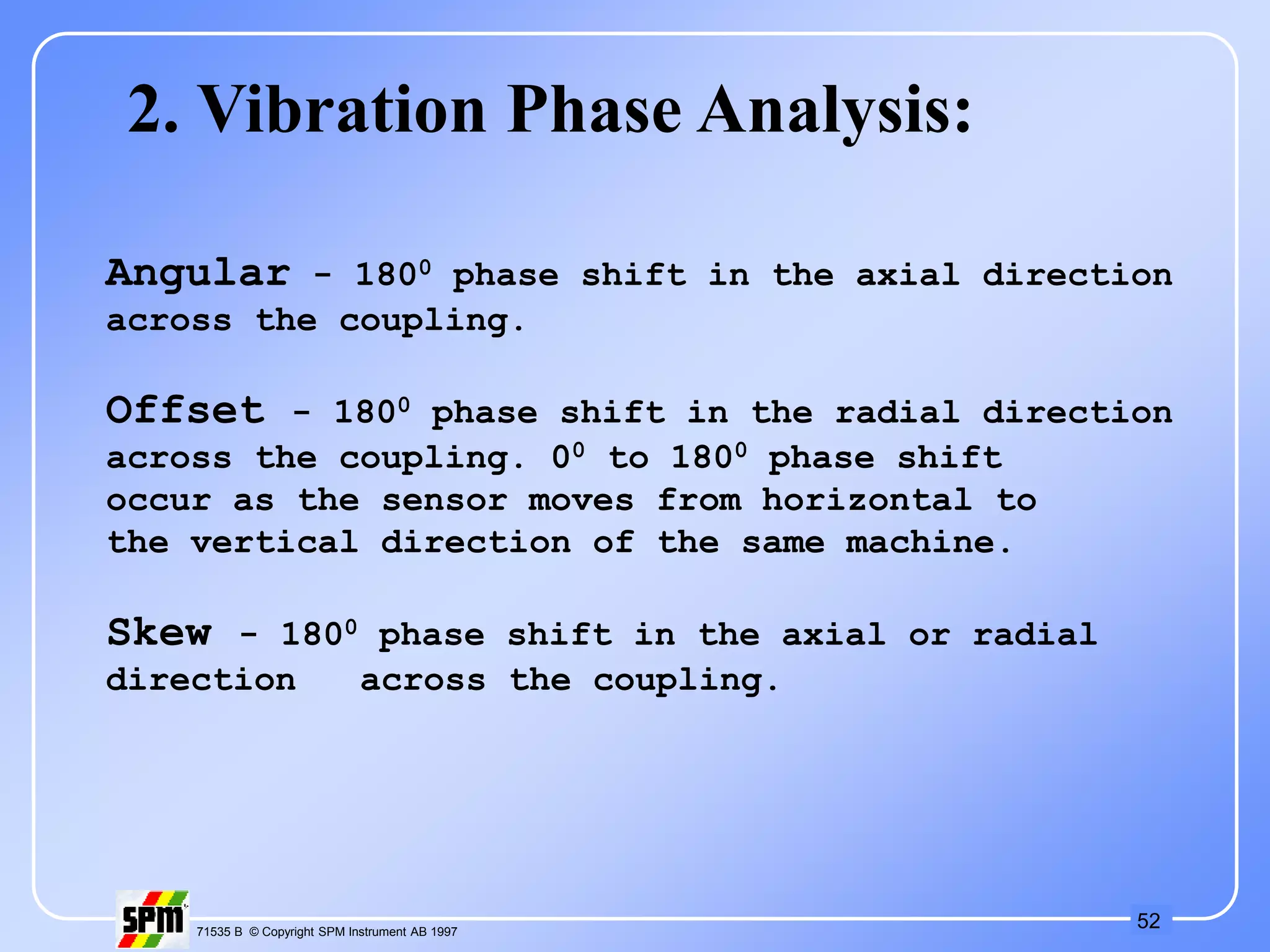 2. Vibration Phase Analysis:

Angular - $180^0$ phase shift in the axial direction across the coupling.

Offset - $180^0$ phase shift in the radial direction across the coupling. $0^0$ to $180^0$ phase shift occur as the sensor moves from horizontal to the vertical direction of the same machine.

Skew - $180^0$ phase shift in the axial or radial direction across the coupling.

SPM

71535 B © Copyright SPM Instrument AB 1997

52